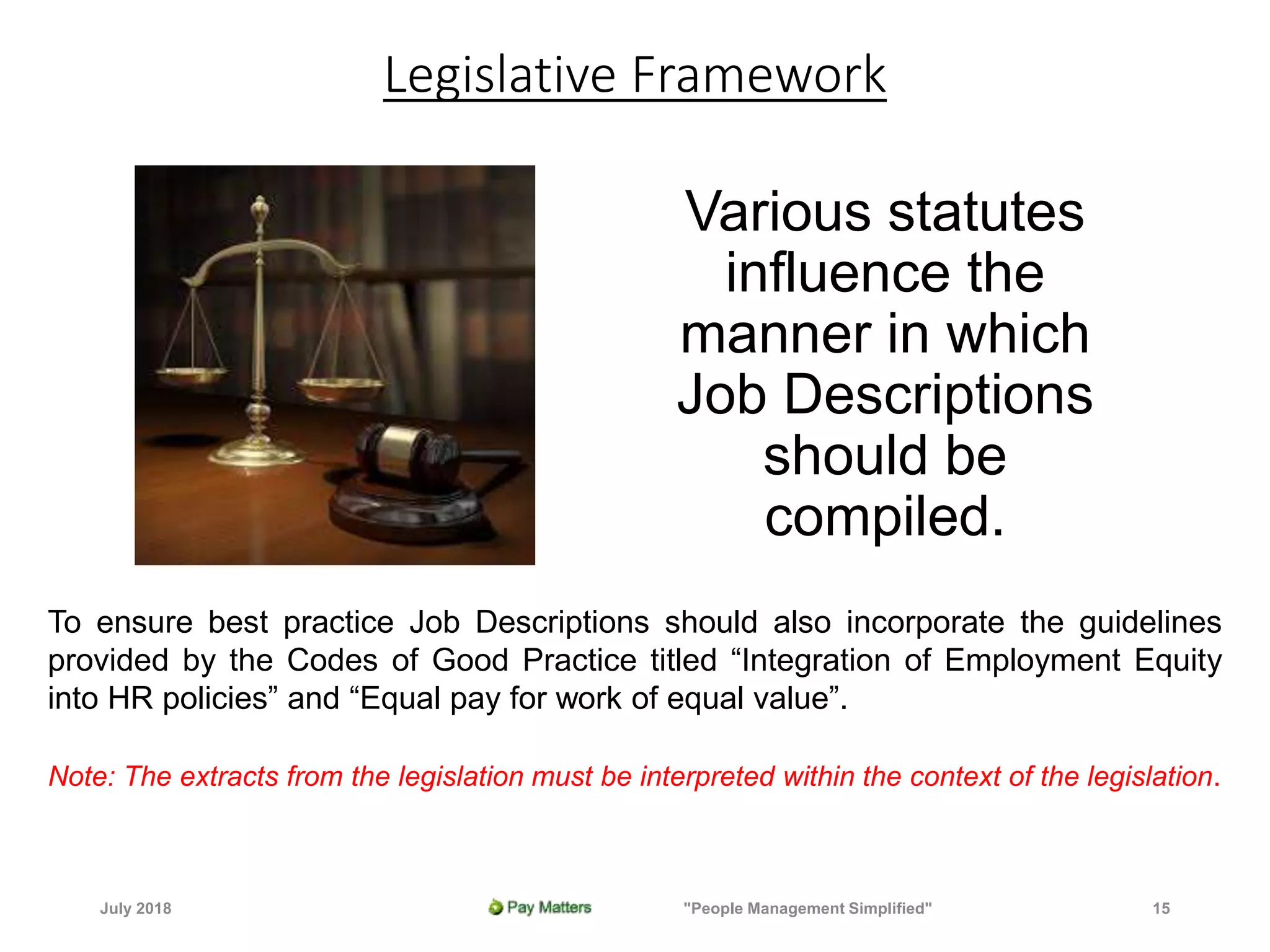 Legislative Framework

Various statutes influence the manner in which Job Descriptions should be compiled.

To ensure best practice Job Descriptions should also incorporate the guidelines provided by the Codes of Good Practice titled “Integration of Employment Equity into HR policies” and “Equal pay for work of equal value”.

Note: The extracts from the legislation must be interpreted within the context of the legislation.

July 2018

Pay Matters

"People Management Simplified"

15